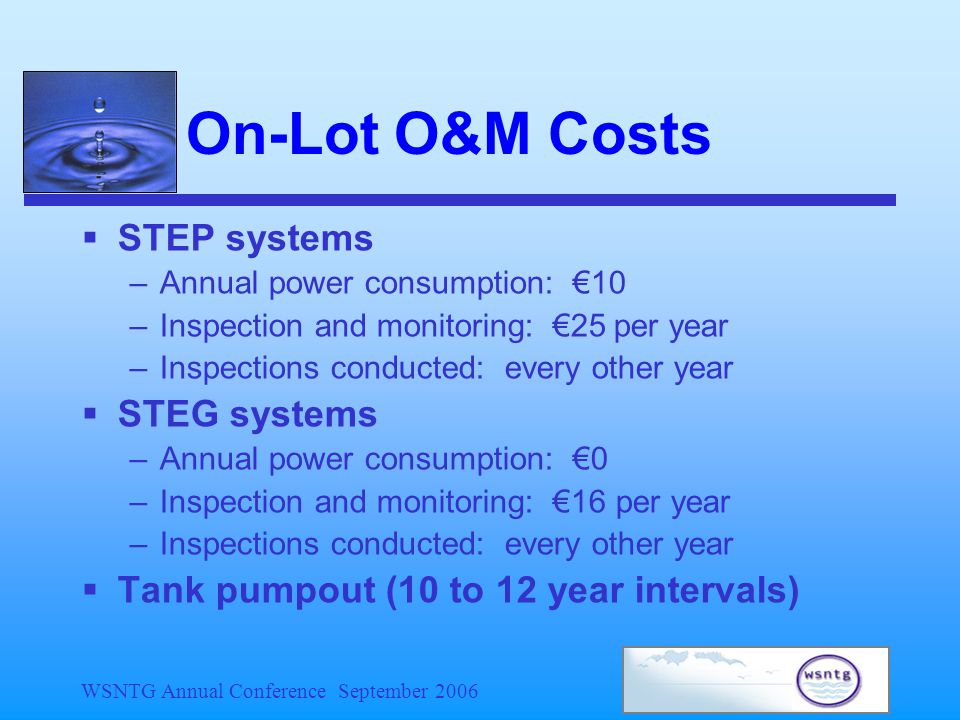 On-Lot O&M Costs

▪ STEP systems
– Annual power consumption: €10
– Inspection and monitoring: €25 per year
– Inspections conducted: every other year

▪ STEG systems
– Annual power consumption: €0
– Inspection and monitoring: €16 per year
– Inspections conducted: every other year

▪ Tank pumpout (10 to 12 year intervals)

WSNTG Annual Conference September 2006

wsntg